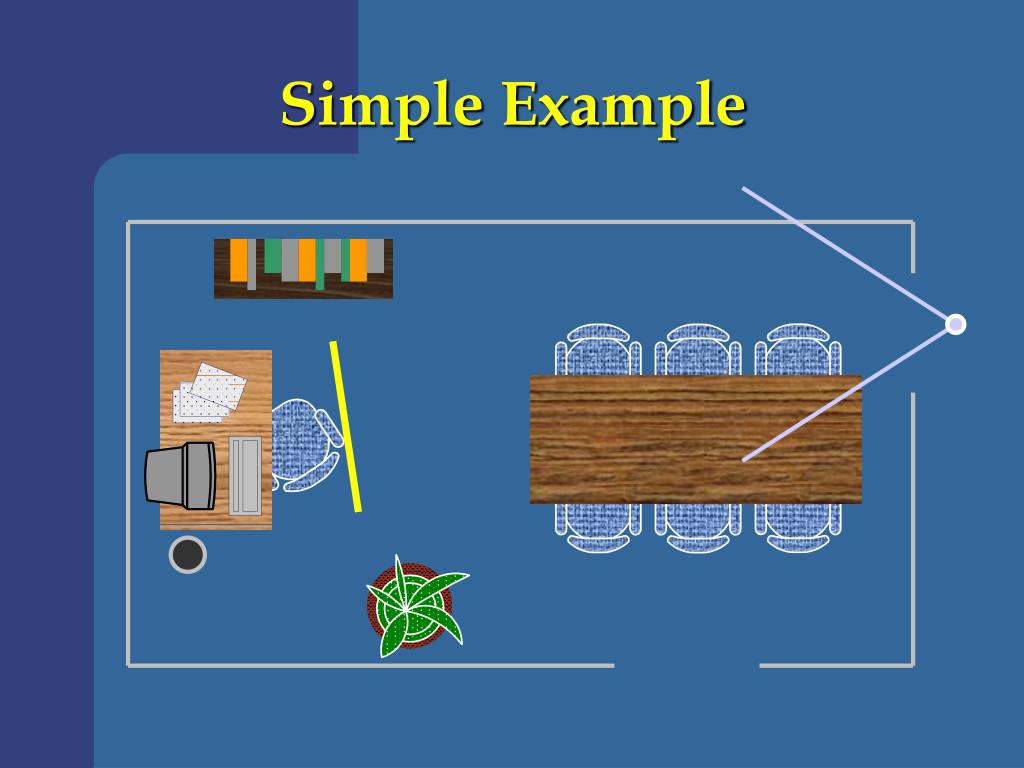 Simple Example